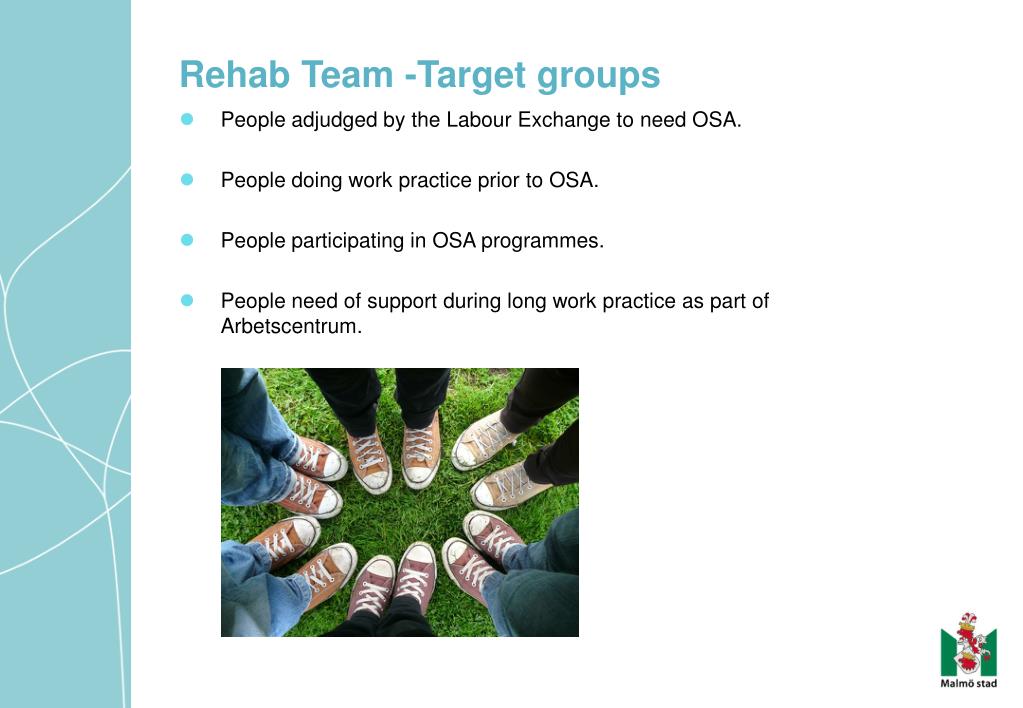 Rehab Team -Target groups

- People adjudged by the Labour Exchange to need OSA.

- People doing work practice prior to OSA.

- People participating in OSA programmes.

- People need of support during long work practice as part of Arbetscentrum.

Malmö stad